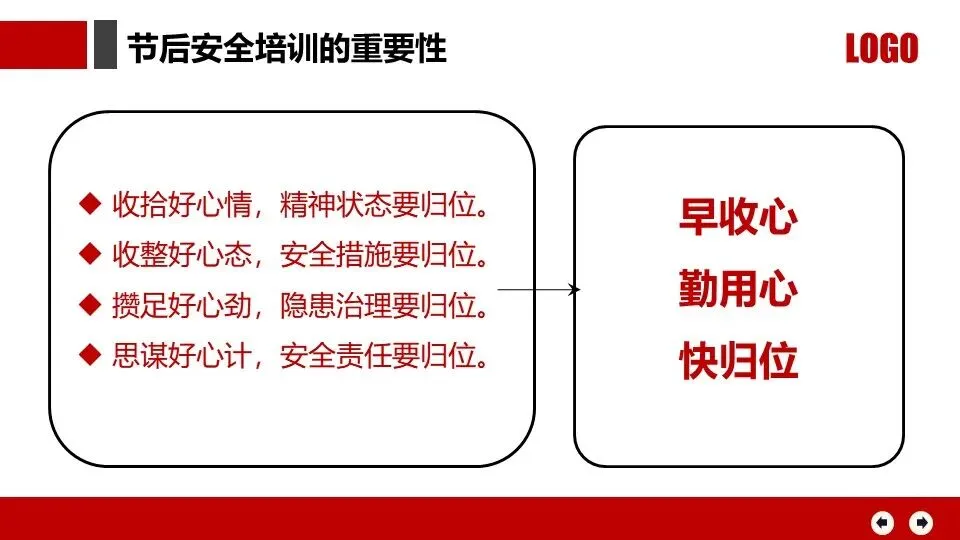 节后安全培训的重要性

LOGO

◆ 收拾好心情，精神状态要归位。
◆ 收整好心态，安全措施要归位。
◆ 攒足好心劲，隐患治理要归位。
◆ 思谋好心计，安全责任要归位。

早收心
勤用心
快归位